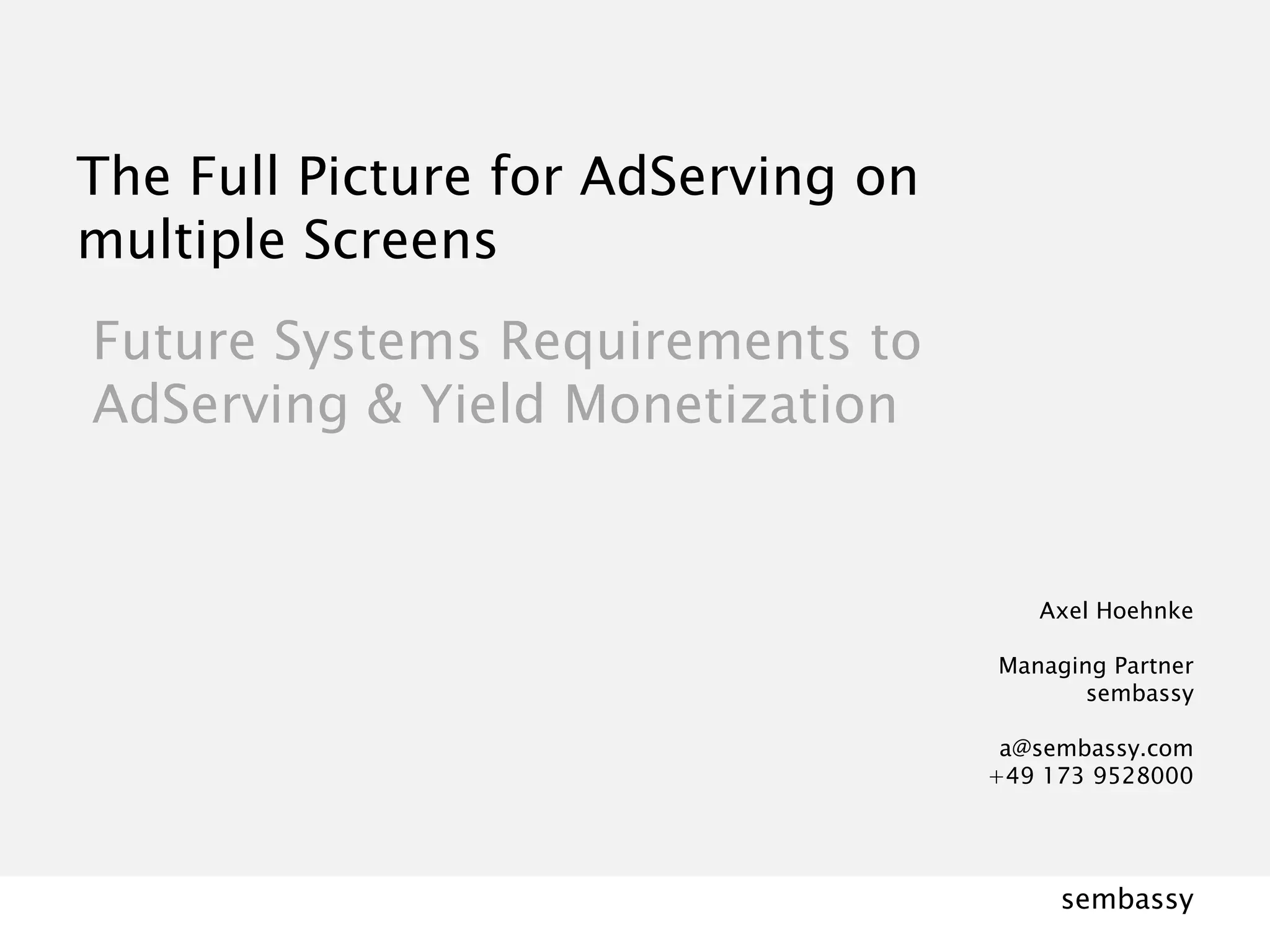 The Full Picture for AdServing on multiple Screens

Future Systems Requirements to AdServing & Yield Monetization

Axel Hoehnke

Managing Partner
sembassy

a@sembassy.com
+49 173 9528000

sembassy